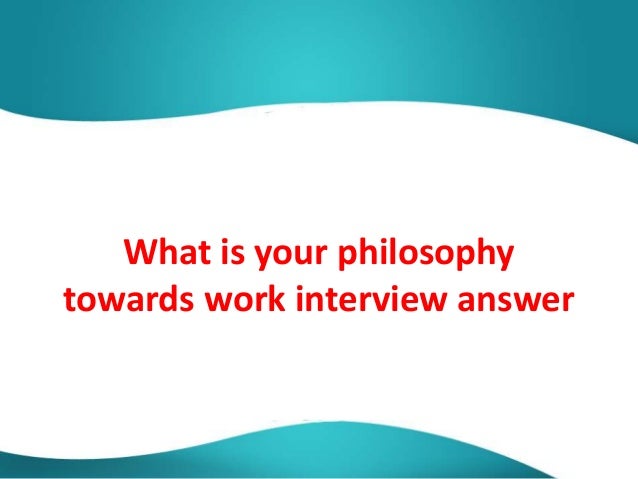 What is your philosophy towards work interview answer